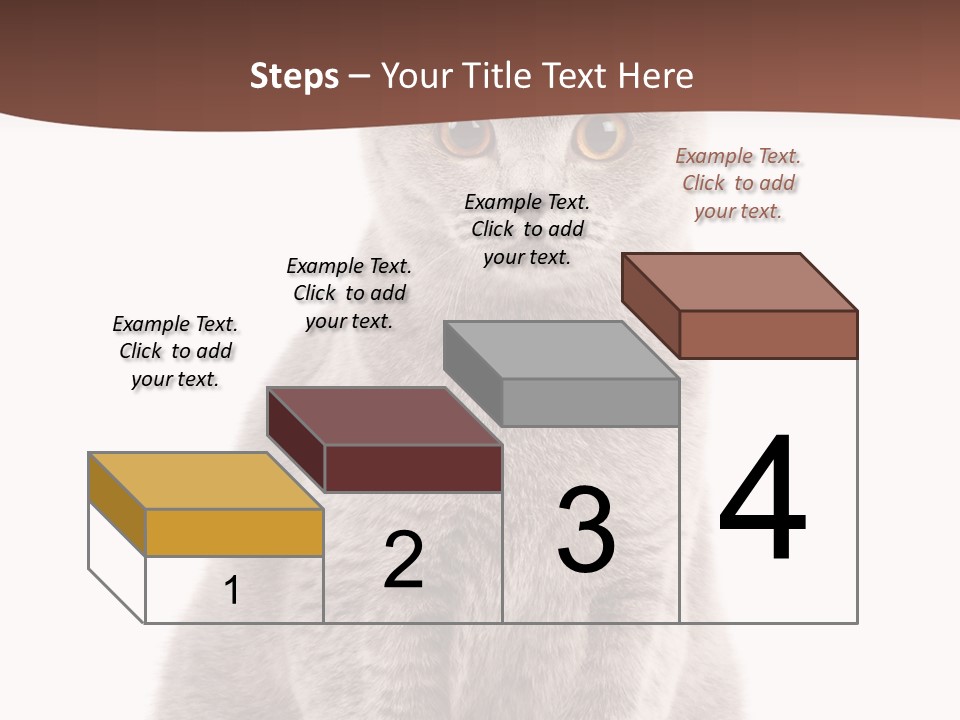 Steps – Your Title Text Here

Example Text. Click to add your text.

Example Text. Click to add your text.

Example Text. Click to add your text.

Example Text. Click to add your text.

1

2

3

4